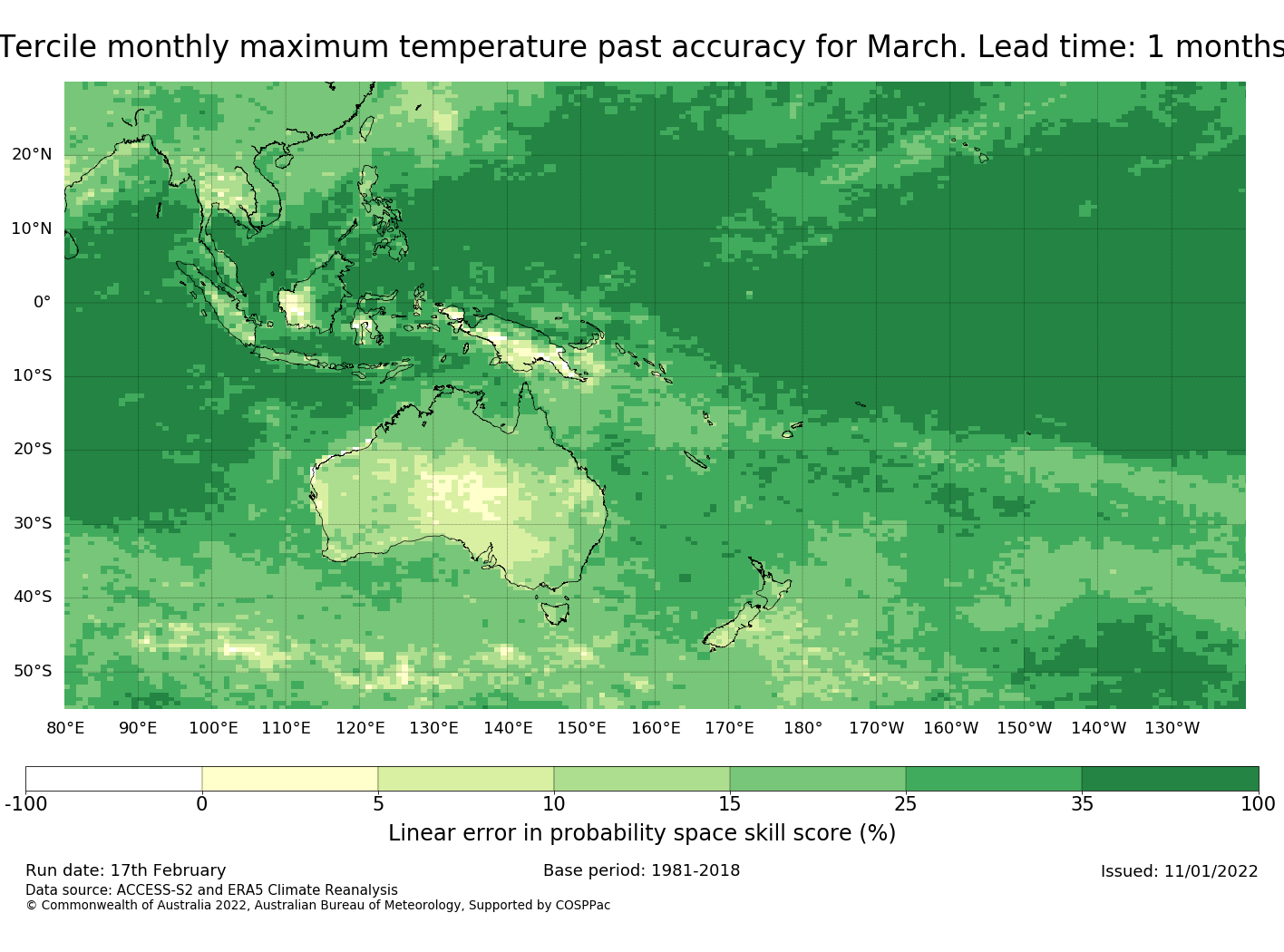 Tercile monthly maximum temperature past accuracy for March. Lead time: 1 months

20°N
10°N
0°
10°S
20°S
30°S
40°S
50°S

80°E 90°E 100°E 110°E 120°E 130°E 140°E 150°E 160°E 170°E 180° 170°W 160°W 150°W 140°W 130°W

-100 0 5 10 15 25 35 100

Linear error in probability space skill score (%)

Run date: 17th February
Base period: 1981-2018
Issued: 11/01/2022
Data source: ACCESS-S2 and ERA5 Climate Reanalysis
© Commonwealth of Australia 2022, Australian Bureau of Meteorology, Supported by COSPPac